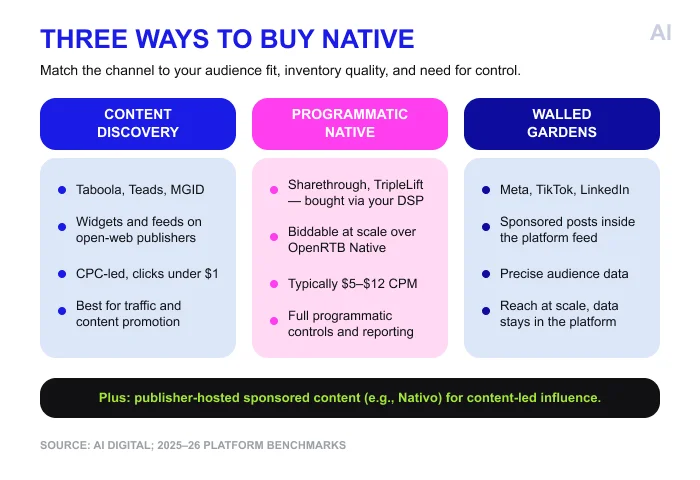 THREE WAYS TO BUY NATIVE

AI

Match the channel to your audience fit, inventory quality, and need for control.

CONTENT DISCOVERY

- Taboola, Teads, MGID
- Widgets and feeds on open-web publishers
- CPC-led, clicks under \$1
- Best for traffic and content promotion

PROGRAMMATIC NATIVE

- Sharethrough, TripleLift — bought via your DSP
- Biddable at scale over OpenRTB Native
- Typically \$5–\$12 CPM
- Full programmatic controls and reporting

WALLED GARDENS

- Meta, TikTok, LinkedIn
- Sponsored posts inside the platform feed
- Precise audience data
- Reach at scale, data stays in the platform

Plus: publisher-hosted sponsored content (e.g., Nativo) for content-led influence.

SOURCE: AI DIGITAL; 2025–26 PLATFORM BENCHMARKS